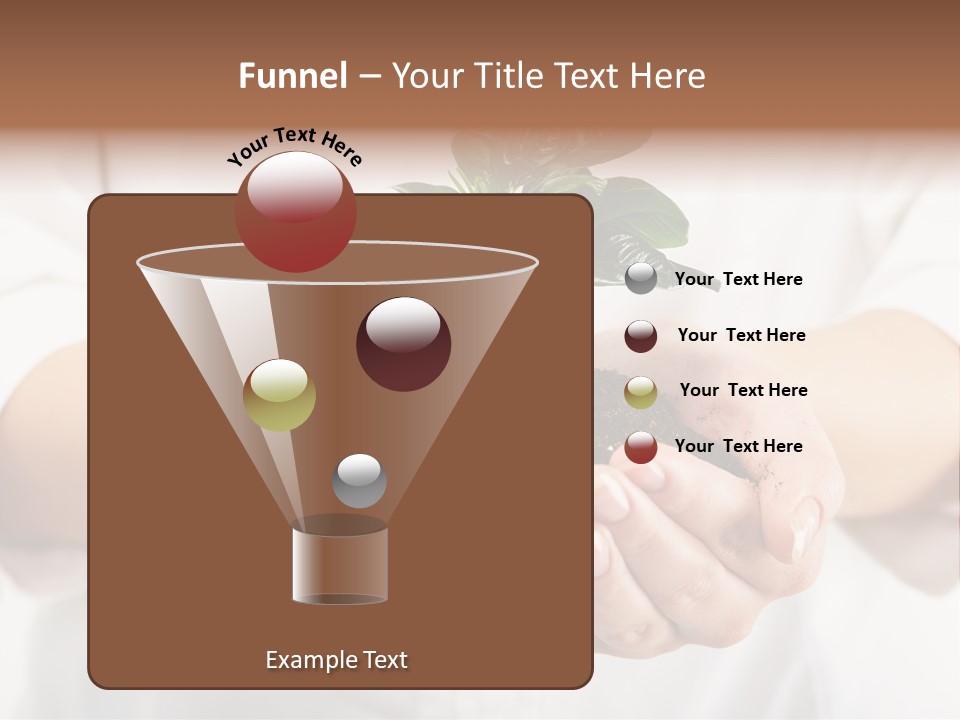 Funnel – Your Title Text Here

Your Text Here

Your Text Here

Your Text Here

Your Text Here

Your Text Here

Example Text